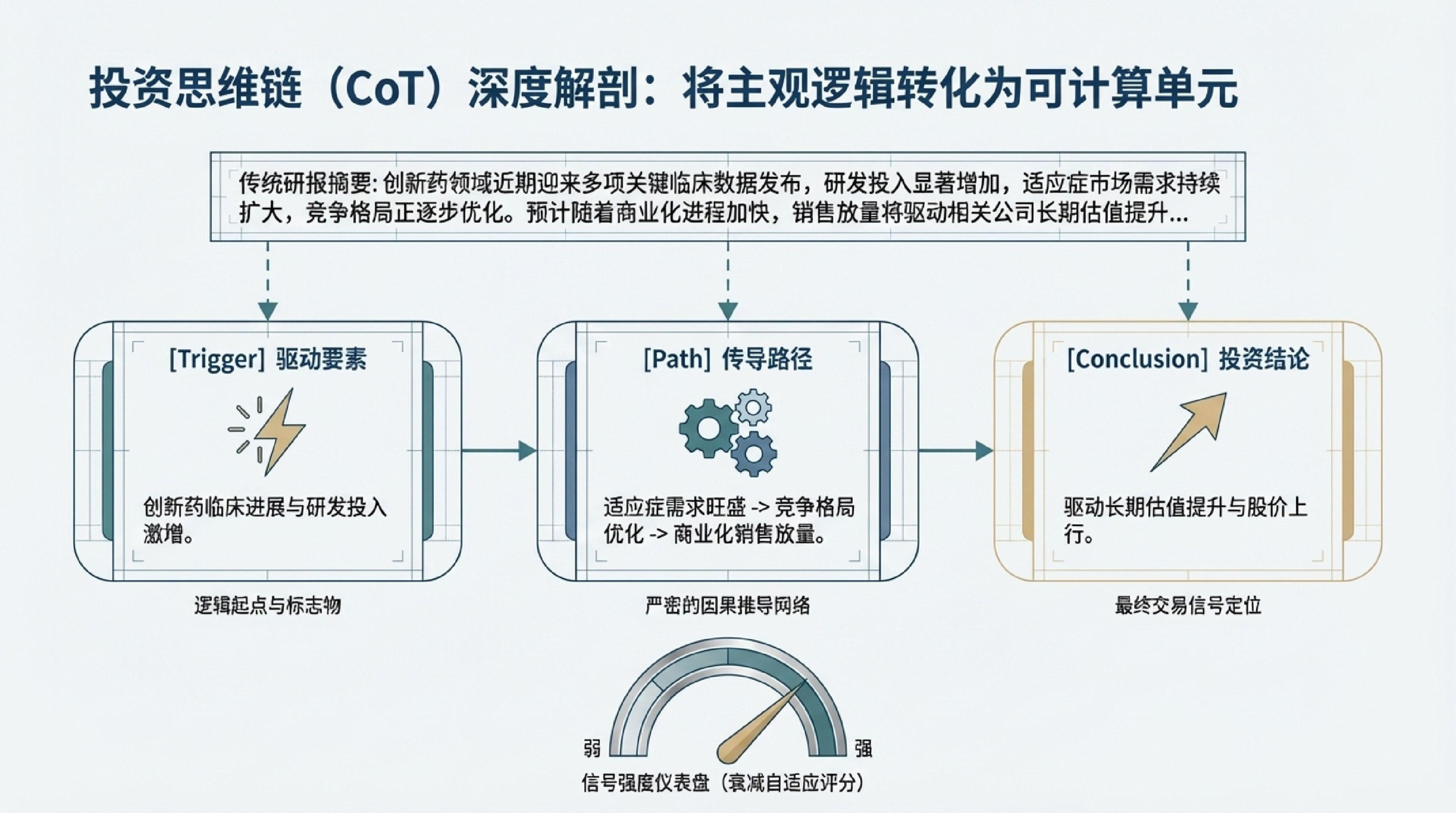 投资思维链（CoT）深度解剖：将主观逻辑转化为可计算单元

传统研报摘要: 创新药领域近期迎来多项关键临床数据发布，研发投入显著增加，适应症市场需求持续扩大，竞争格局正逐步优化。预计随着商业化进程加快，销售放量将驱动相关公司长期估值提升...

[Trigger] 驱动要素

创新药临床进展与研发投入激增。

逻辑起点与标志物

[Path] 传导路径

适应症需求旺盛 -> 竞争格局优化 -> 商业化销售放量。

严密的因果推导网络

[Conclusion] 投资结论

驱动长期估值提升与股价上行。

最终交易信号定位

弱

强

信号强度仪表盘（衰减自适应评分）